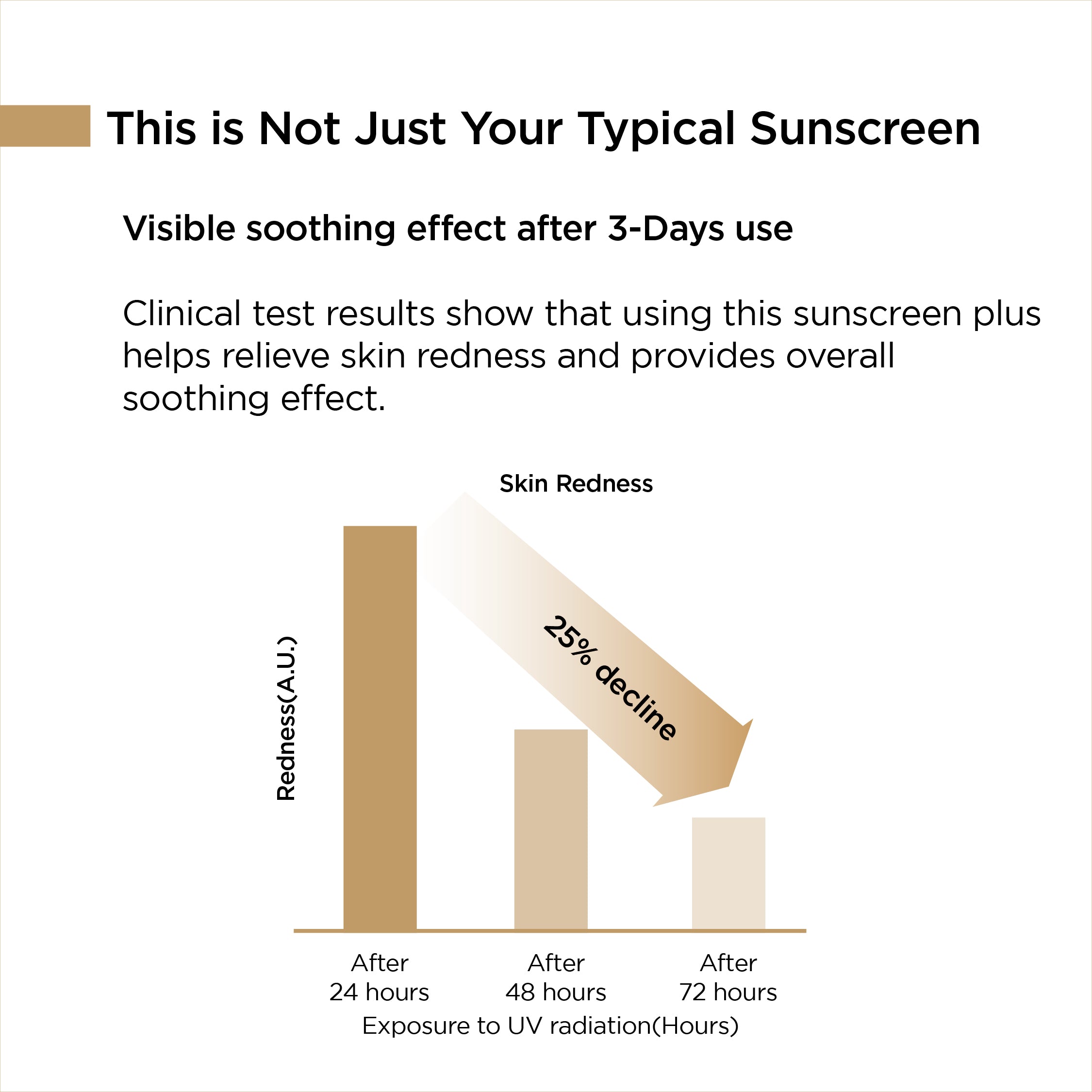 This is Not Just Your Typical Sunscreen

Visible soothing effect after 3-Days use

Clinical test results show that using this sunscreen plus helps relieve skin redness and provides overall soothing effect.

Skin Redness

Redness(A.U.)

25% decline

After 24 hours

After 48 hours

After 72 hours

Exposure to UV radiation(Hours)